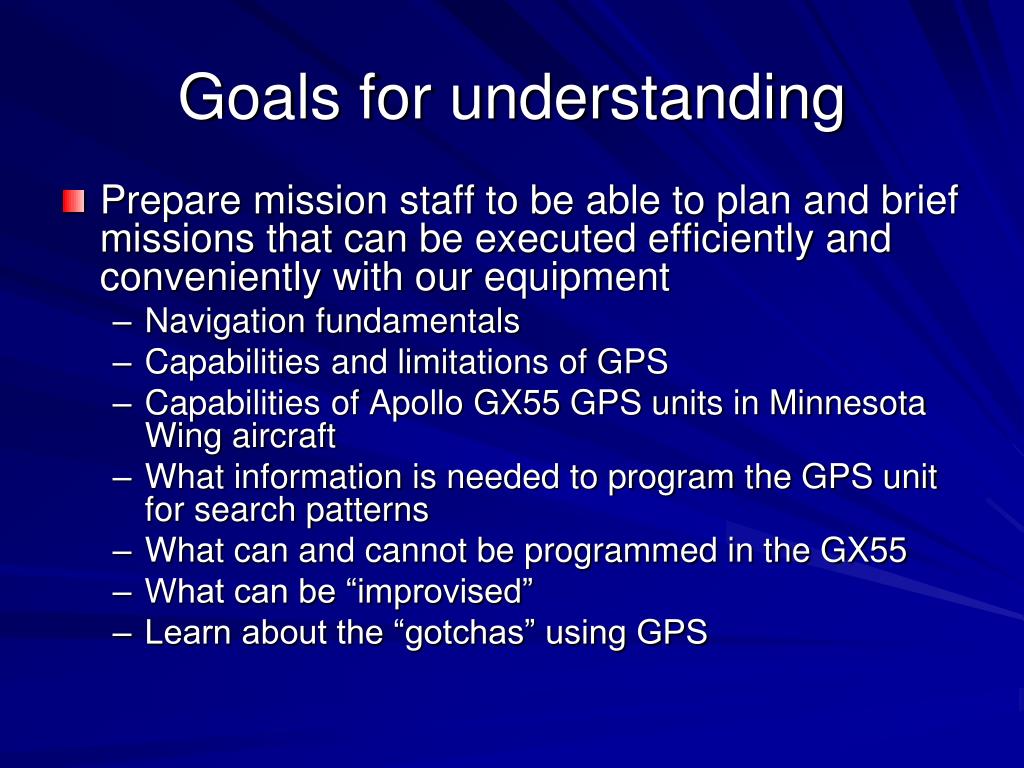 Goals for understanding

Prepare mission staff to be able to plan and brief missions that can be executed efficiently and conveniently with our equipment

– Navigation fundamentals
– Capabilities and limitations of GPS
– Capabilities of Apollo GX55 GPS units in Minnesota Wing aircraft
– What information is needed to program the GPS unit for search patterns
– What can and cannot be programmed in the GX55
– What can be “improvised”
– Learn about the “gotchas” using GPS